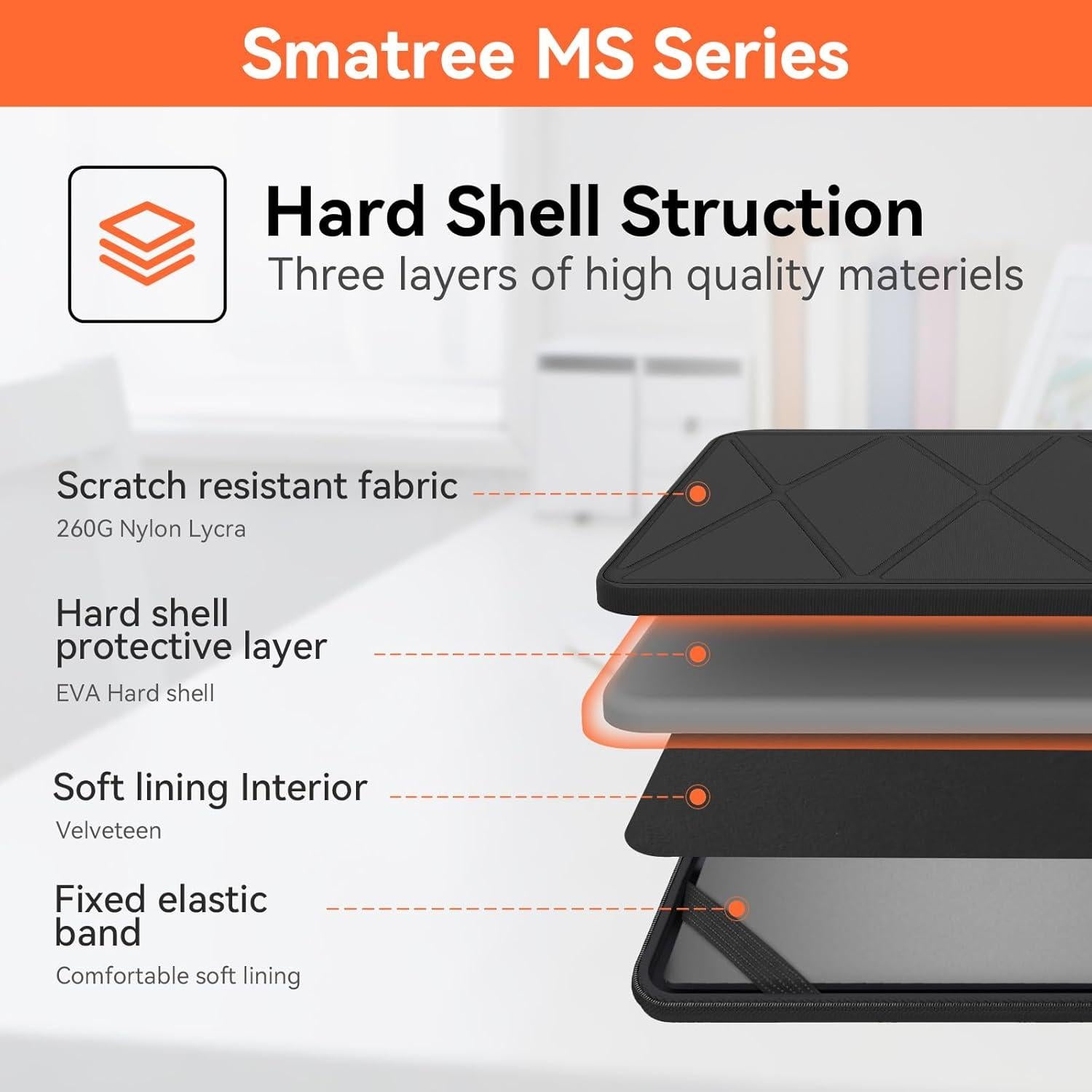 Smatree MS Series

Hard Shell Struction

Three layers of high quality materiels

Scratch resistant fabric

260G Nylon Lycra

Hard shell protective layer

EVA Hard shell

Soft lining Interior

Velveteen

Fixed elastic band

Comfortable soft lining